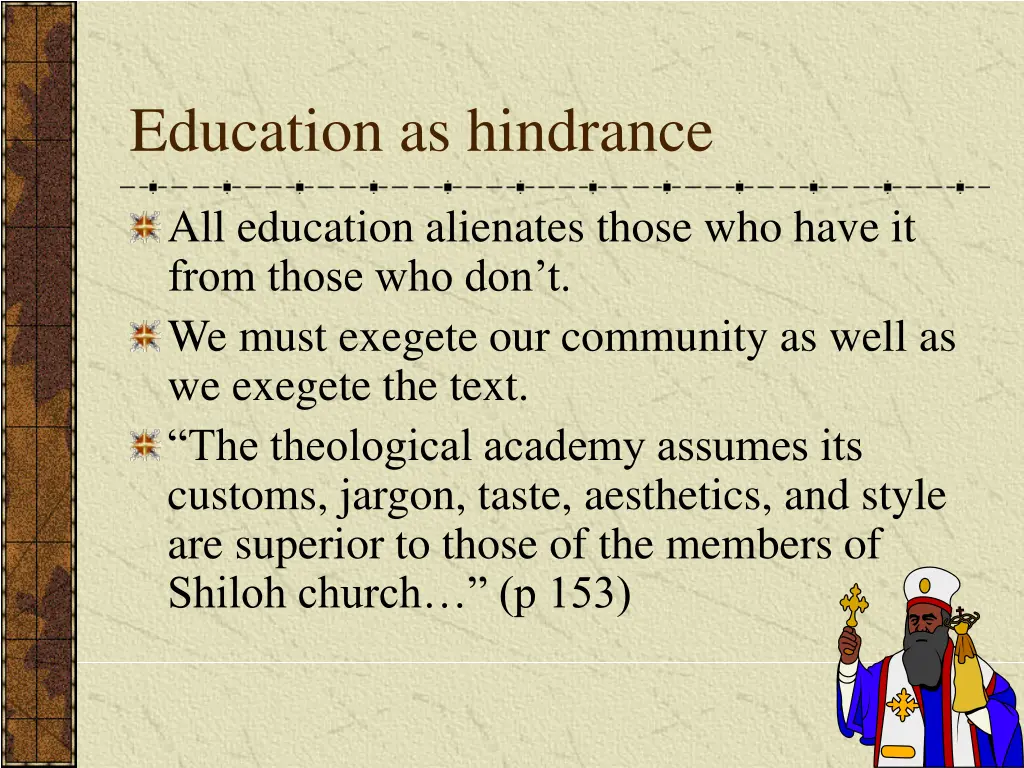 Education as hindrance

All education alienates those who have it from those who don’t.

We must exegete our community as well as we exegete the text.

“The theological academy assumes its customs, jargon, taste, aesthetics, and style are superior to those of the members of Shiloh church…” (p 153)